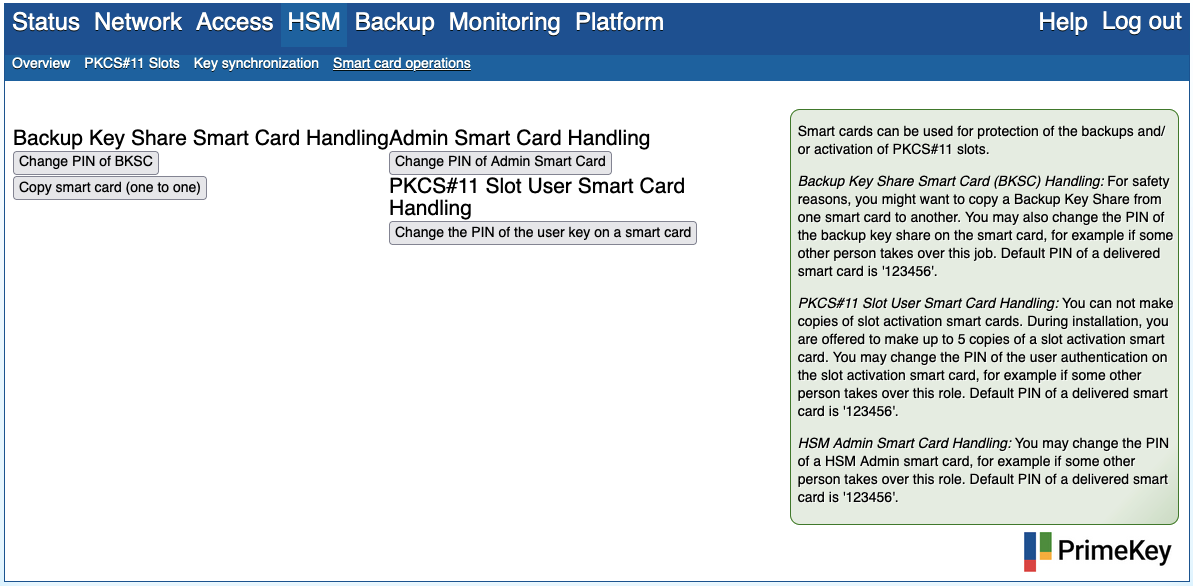 Status Network Access HSM Backup Monitoring Platform Help Log out

Overview PKCS#11 Slots Key synchronization Smart card operations

Backup Key Share Smart Card Handling

Change PIN of BKSC

Copy smart card (one to one)

Admin Smart Card Handling

Change PIN of Admin Smart Card

PKCS#11 Slot User Smart Card Handling

Change the PIN of the user key on a smart card

Smart cards can be used for protection of the backups and/or activation of PKCS#11 slots.

Backup Key Share Smart Card (BKSC) Handling: For safety reasons, you might want to copy a Backup Key Share from one smart card to another. You may also change the PIN of the backup key share on the smart card, for example if some other person takes over this job. Default PIN of a delivered smart card is '123456'.

PKCS#11 Slot User Smart Card Handling: You can not make copies of slot activation smart cards. During installation, you are offered to make up to 5 copies of a slot activation smart card. You may change the PIN of the user authentication on the slot activation smart card, for example if some other person takes over this role. Default PIN of a delivered smart card is '123456'.

HSM Admin Smart Card Handling: You may change the PIN of a HSM Admin smart card, for example if some other person takes over this role. Default PIN of a delivered smart card is '123456'.

PrimeKey